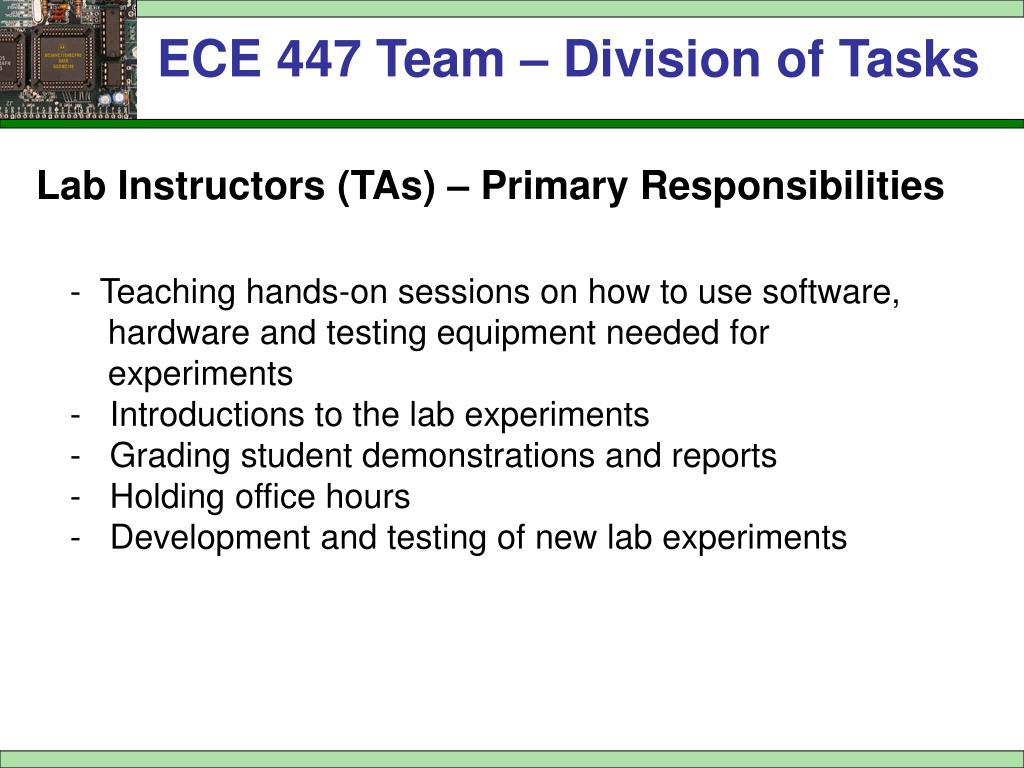 ECE 447 Team – Division of Tasks

Lab Instructors (TAs) – Primary Responsibilities

- Teaching hands-on sessions on how to use software, hardware and testing equipment needed for experiments
- Introductions to the lab experiments
- Grading student demonstrations and reports
- Holding office hours
- Development and testing of new lab experiments